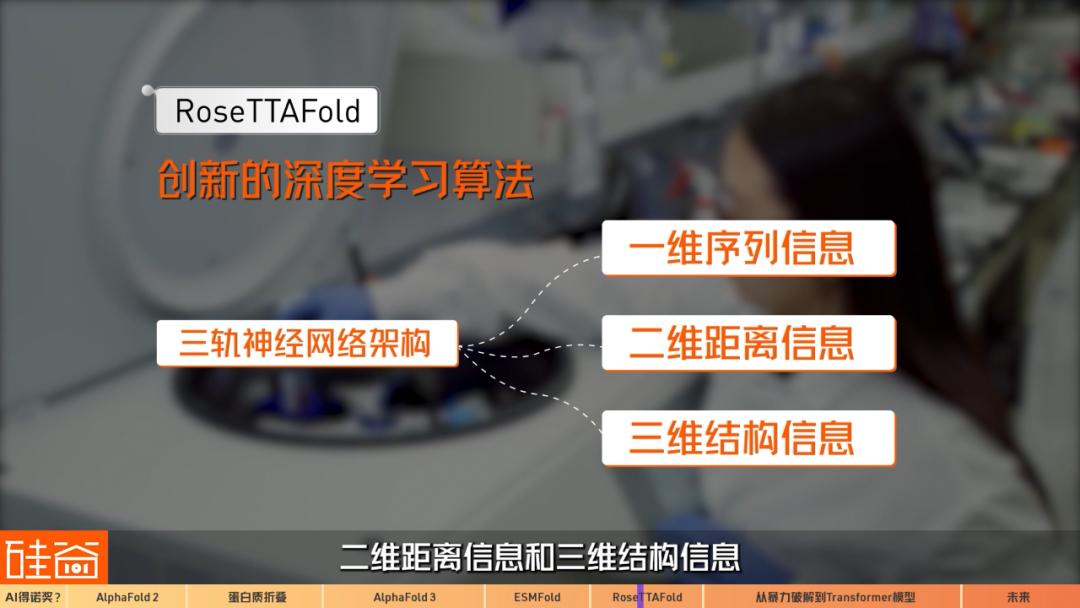 RoseTTAFold

创新的深度学习算法

三轨神经网络架构

一维序列信息

二维距离信息

三维结构信息

硅谷101

二维距离信息和三维结构信息

AI得诺奖？ AlphaFold 2 蛋白质折叠 AlphaFold 3 ESMFold RoseTTAFold 从暴力破解到Transformer模型 未来